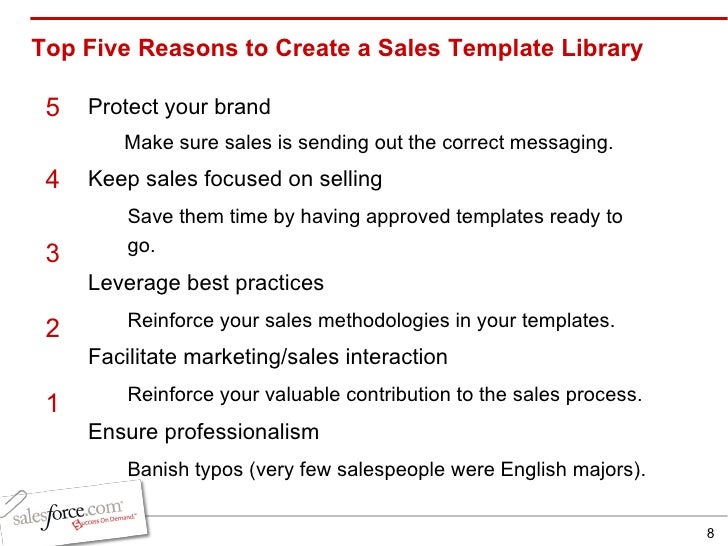 Top Five Reasons to Create a Sales Template Library

5 Protect your brand

Make sure sales is sending out the correct messaging.

4 Keep sales focused on selling

Save them time by having approved templates ready to go.

3 Leverage best practices

Reinforce your sales methodologies in your templates.

2 Facilitate marketing/sales interaction

Reinforce your valuable contribution to the sales process.

1 Ensure professionalism

Banish typos (very few salespeople were English majors).

salesforce.com Success On Demand.

8